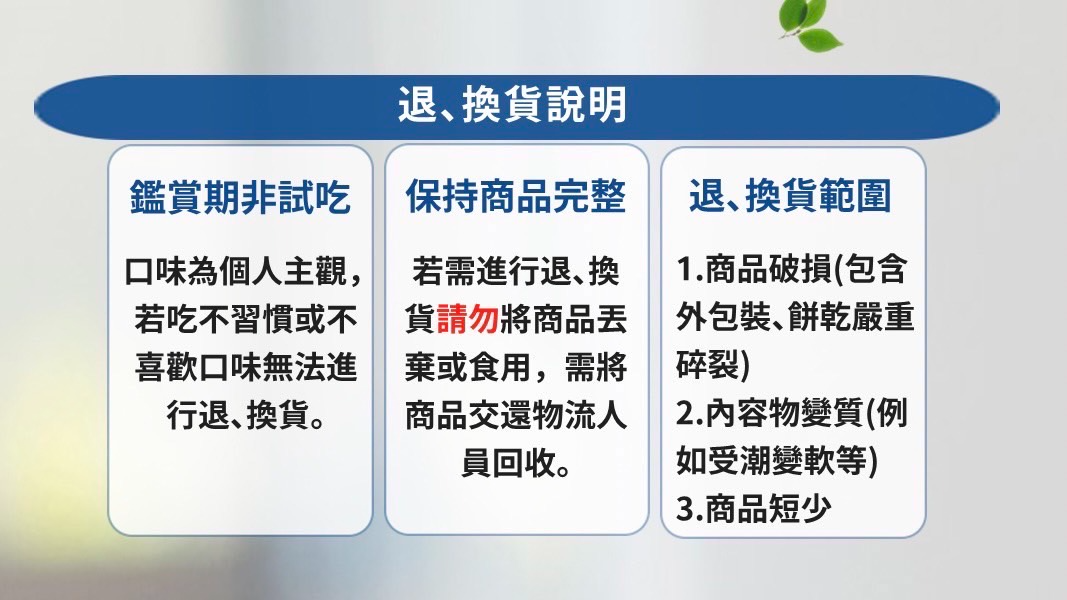 退、換貨說明

鑑賞期非試吃

口味為個人主觀，若吃不習慣或不喜歡口味無法進行退、換貨。

保持商品完整

若需進行退、換貨請勿將商品丟棄或食用，需將商品交還物流人員回收。

退、換貨範圍

1.商品破損(包含外包裝、餅乾嚴重碎裂)
2.內容物變質(例如受潮變軟等)
3.商品短少